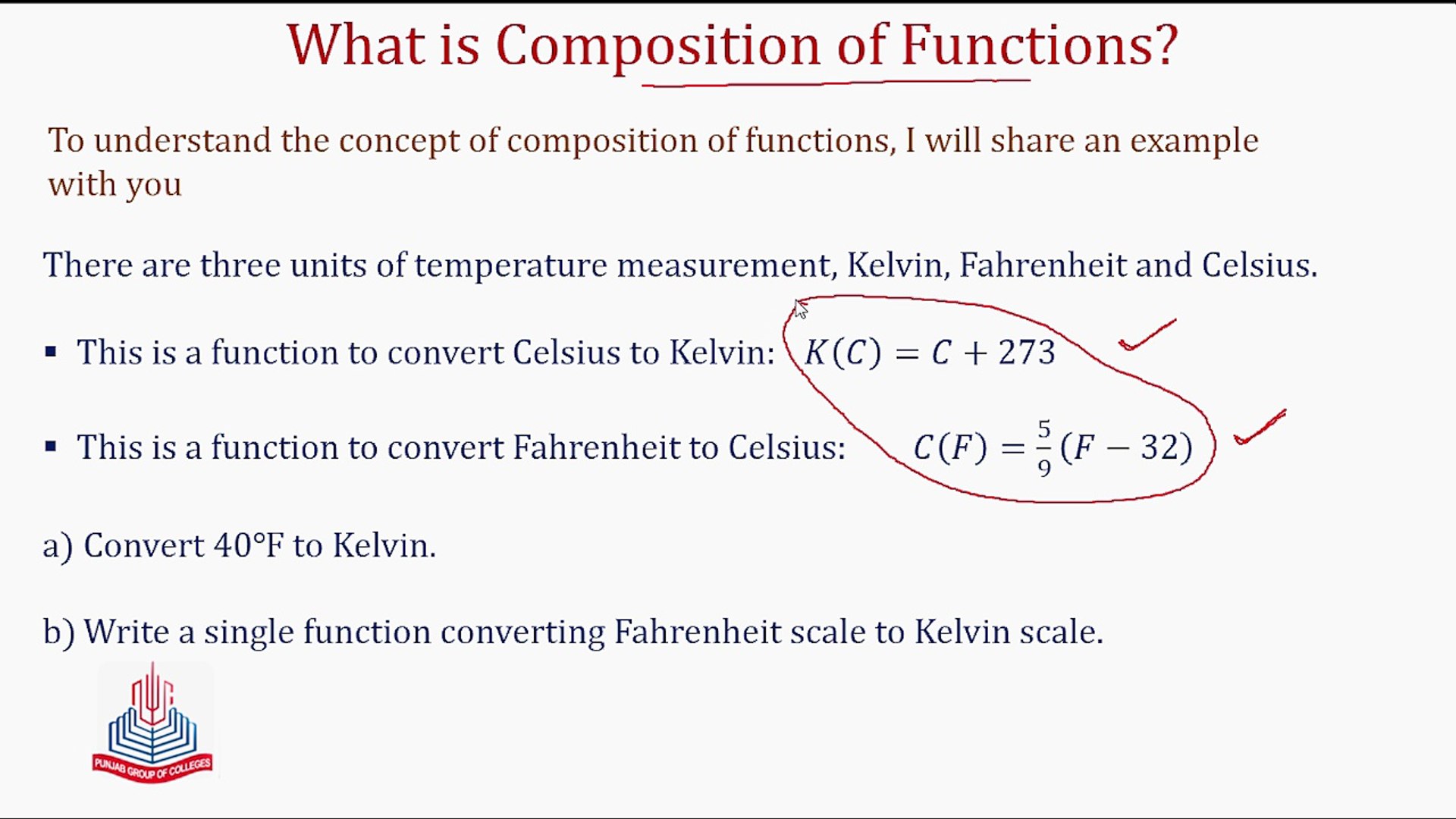 What is Composition of Functions?

To understand the concept of composition of functions, I will share an example with you

There are three units of temperature measurement, Kelvin, Fahrenheit and Celsius.

▪ This is a function to convert Celsius to Kelvin: $K(C) = C + 273$

▪ This is a function to convert Fahrenheit to Celsius: $C(F) = \frac{5}{9}(F - 32)$

a) Convert 40°F to Kelvin.

b) Write a single function converting Fahrenheit scale to Kelvin scale.

PUNJAB GROUP OF COLLEGES